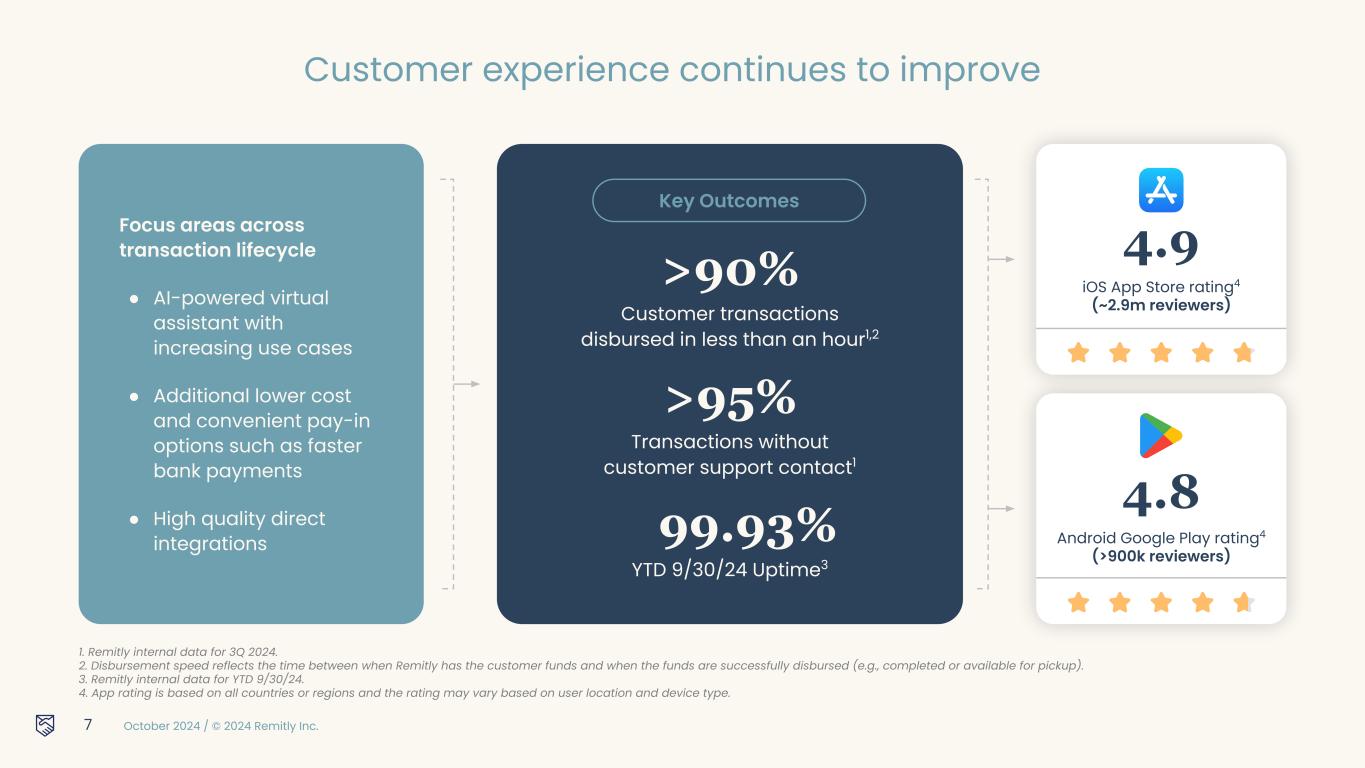 Customer experience continues to improve

Focus areas across transaction lifecycle

● AI-powered virtual assistant with increasing use cases

● Additional lower cost and convenient pay-in options such as faster bank payments

● High quality direct integrations

Key Outcomes

>90%

Customer transactions disbursed in less than an hour$^{1,2}$

>95%

Transactions without customer support contact$^{1}$

99.93%

YTD 9/30/24 Uptime$^{3}$

4.9

iOS App Store rating$^{4}$
(~2.9m reviewers)

4.8

Android Google Play rating$^{4}$
(>900k reviewers)

1. Remitly internal data for 3Q 2024.
2. Disbursement speed reflects the time between when Remitly has the customer funds and when the funds are successfully disbursed (e.g., completed or available for pickup).
3. Remitly internal data for YTD 9/30/24.
4. App rating is based on all countries or regions and the rating may vary based on user location and device type.

7 October 2024 / © 2024 Remitly Inc.